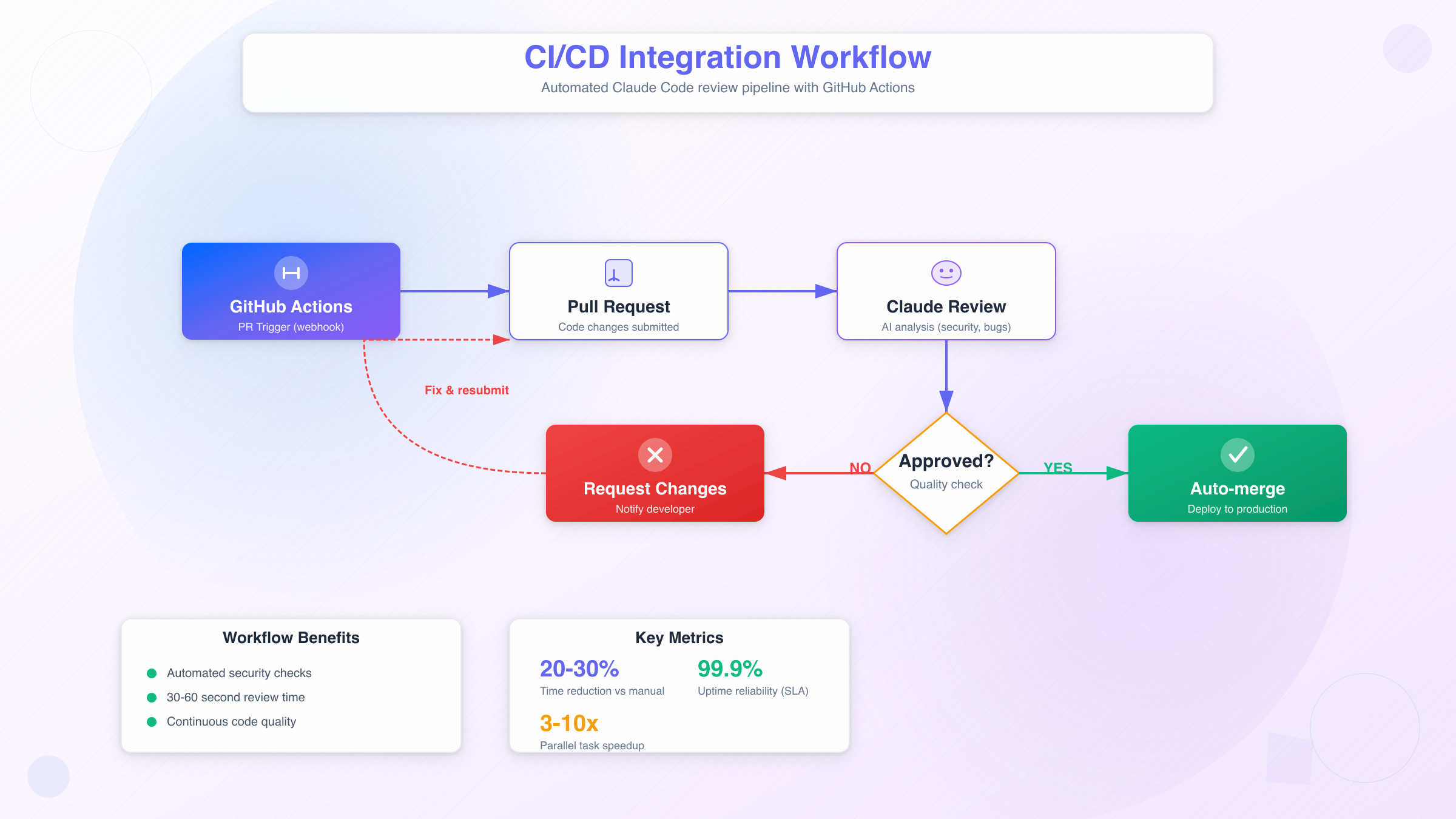 CI/CD Integration Workflow
Automated Claude Code review pipeline with GitHub Actions

GitHub Actions
PR Trigger (webhook)

Pull Request
Code changes submitted

Claude Review
AI analysis (security, bugs)

Fix & resubmit

Request Changes
Notify developer

NO

Approved?
Quality check

YES

Auto-merge
Deploy to production

Workflow Benefits
Automated security checks
30-60 second review time
Continuous code quality

Key Metrics
20-30%
Time reduction vs manual
99.9%
Uptime reliability (SLA)
3-10x
Parallel task speedup